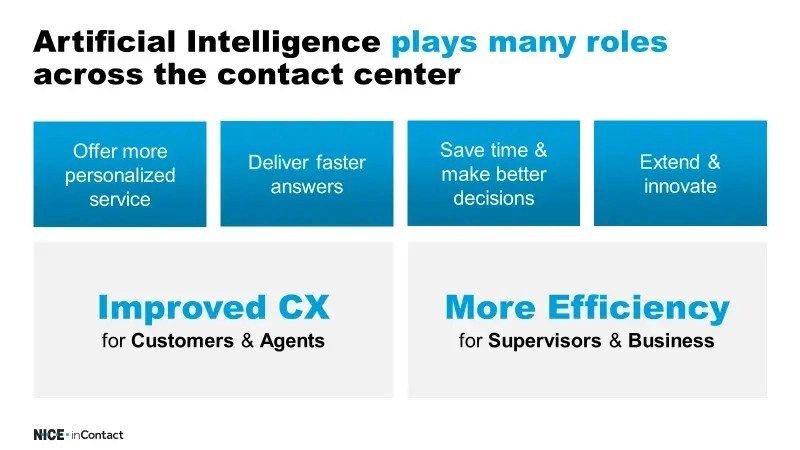 Artificial Intelligence plays many roles across the contact center

Offer more personalized service

Deliver faster answers

Save time & make better decisions

Extend & innovate

Improved CX
for Customers & Agents

More Efficiency
for Supervisors & Business

NICE · inContact